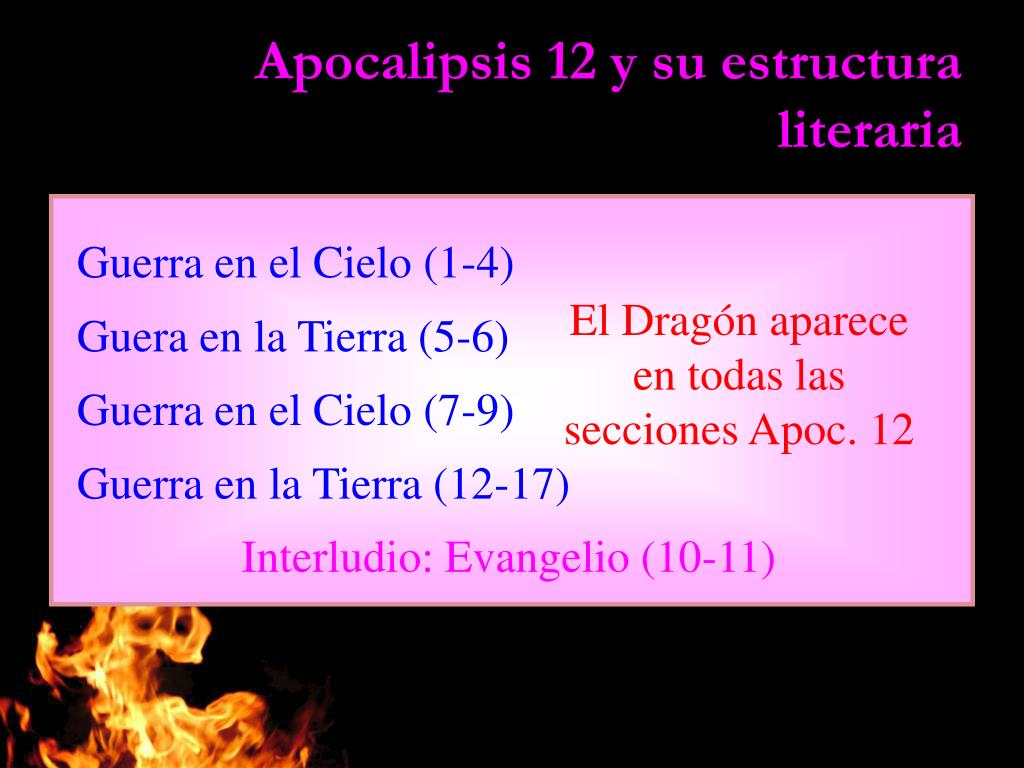 Apocalipsis 12 y su estructura literaria

Guerra en el Cielo (1-4)

Guera en la Tierra (5-6)

Guerra en el Cielo (7-9)

Guerra en la Tierra (12-17)

El Dragón aparece en todas las secciones Apoc. 12

Interludio: Evangelio (10-11)